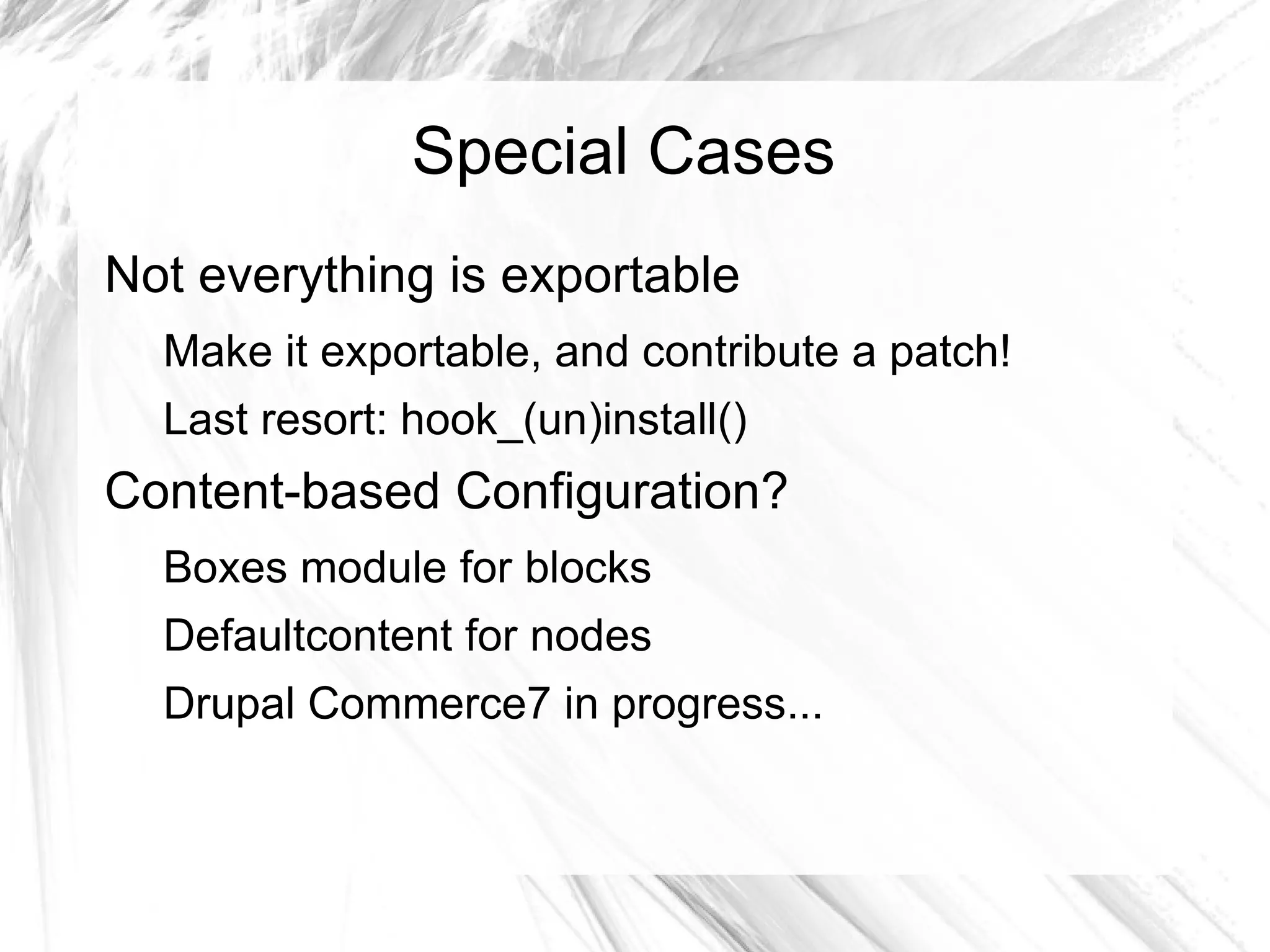 Special Cases

Not everything is exportable

Make it exportable, and contribute a patch!

Last resort: hook_(un)install()

Content-based Configuration?

Boxes module for blocks

Defaultcontent for nodes

Drupal Commerce7 in progress...